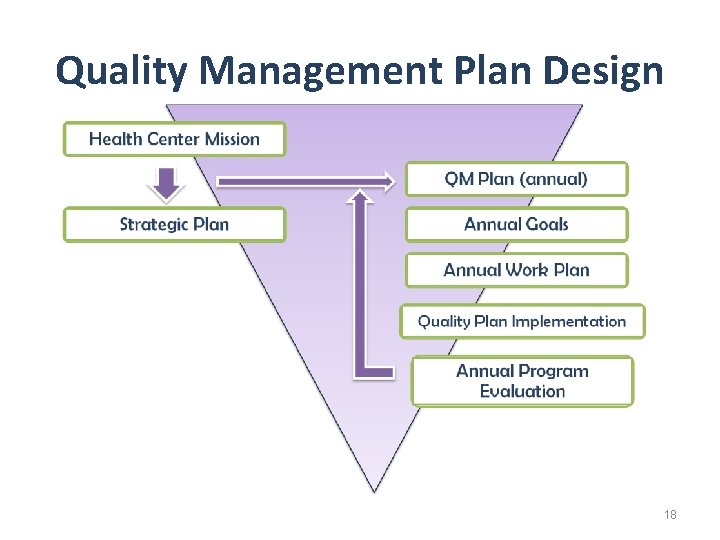 Quality Management Plan Design

Health Center Mission

Strategic Plan

QM Plan (annual)

Annual Goals

Annual Work Plan

Quality Plan Implementation

Annual Program Evaluation

18